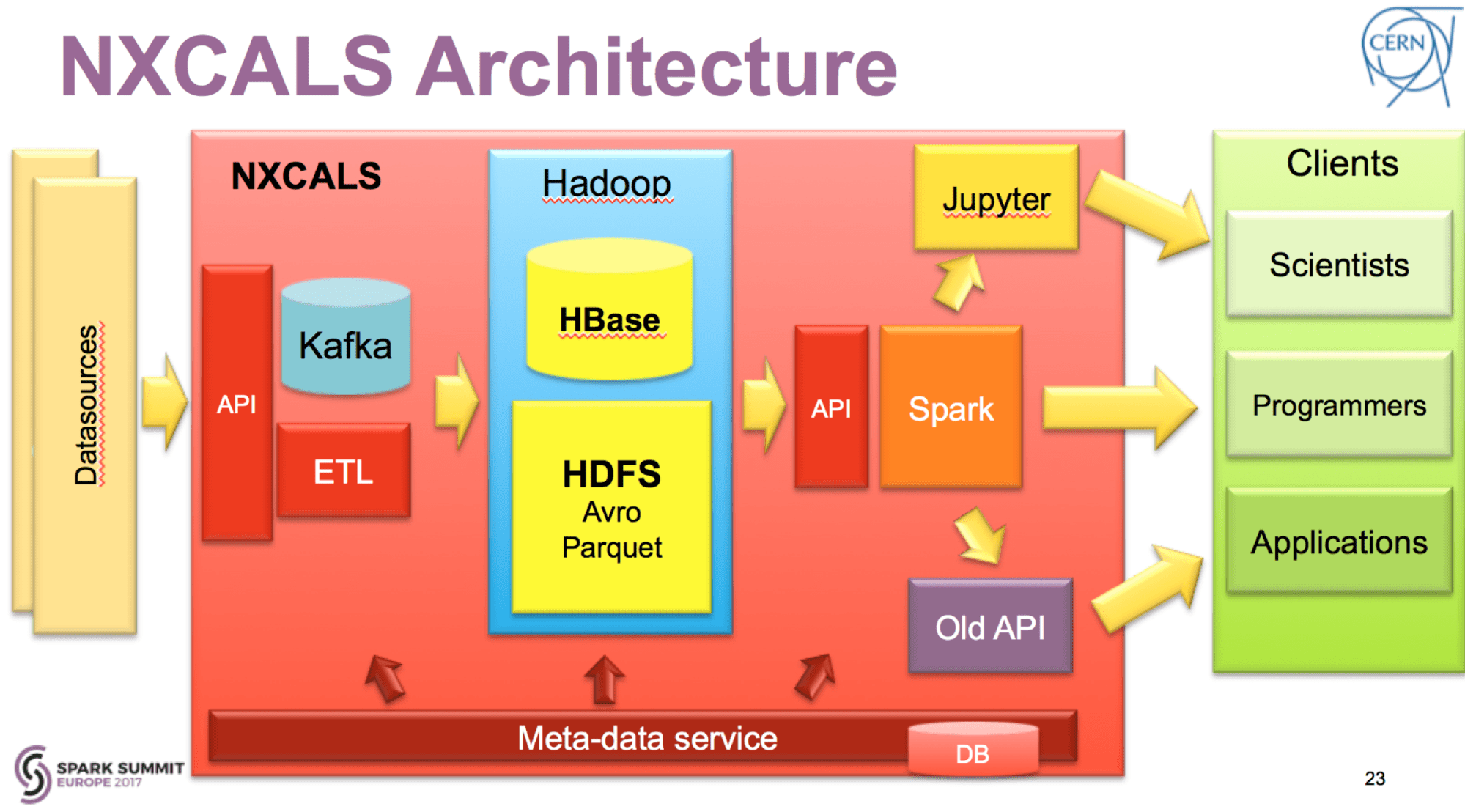 NXCALS Architecture

CERN

Datasources

NXCALS

API

Kafka

ETL

Hadoop

HBase

HDFS
Avro
Parquet

API

Spark

Jupyter

Old API

Meta-data service

DB

Clients

Scientists

Programmers

Applications

SPARK SUMMIT
EUROPE 2017

23